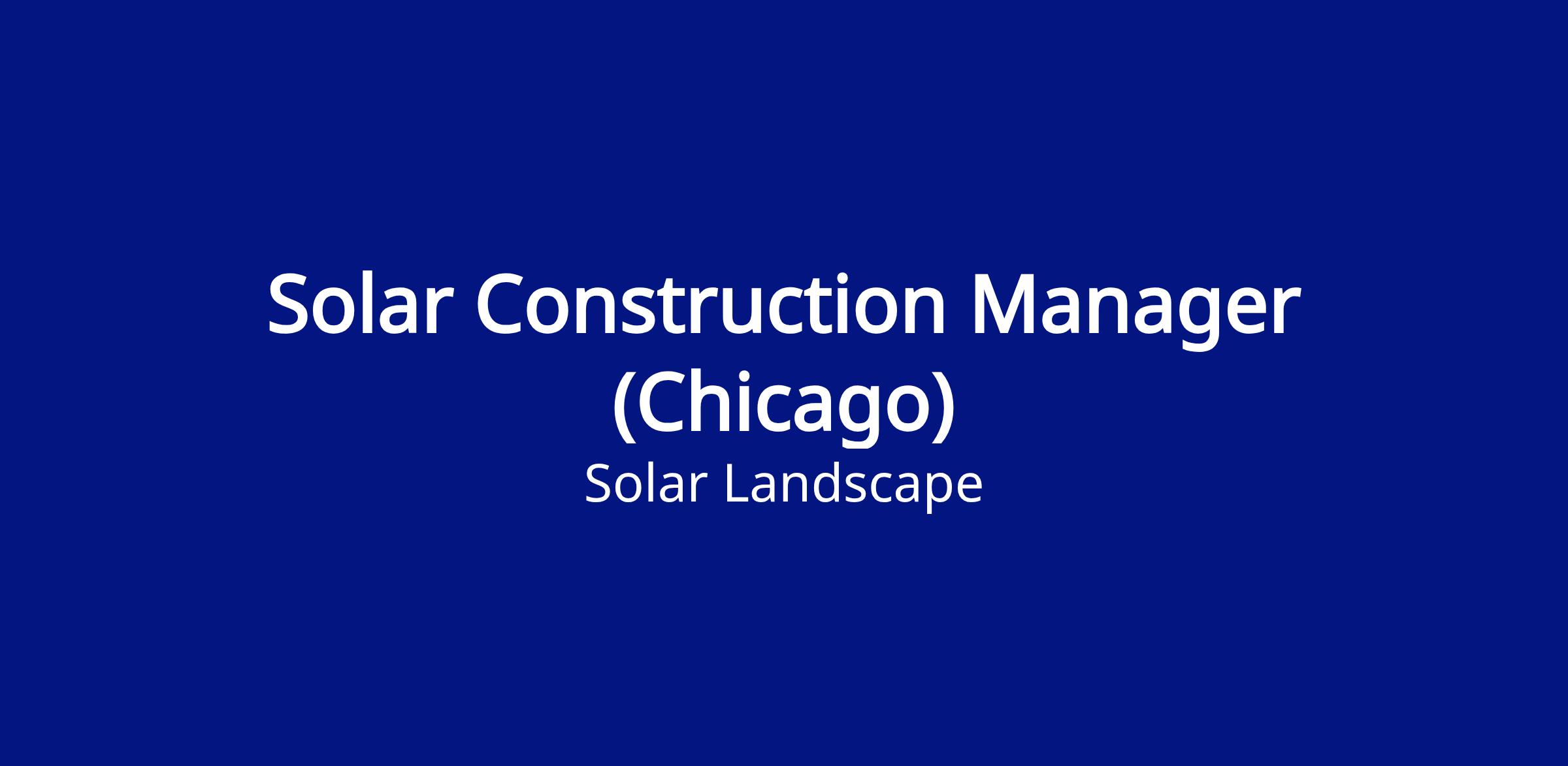 Solar Construction Manager (Chicago)
Solar Landscape